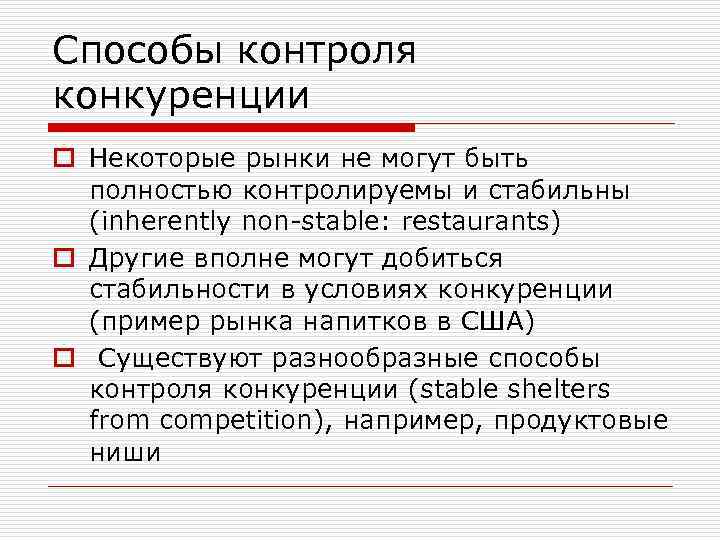 Способы контроля конкуренции

Некоторые рынки не могут быть полностью контролируемы и стабильны (inherently non-stable: restaurants)

Другие вполне могут добиться стабильности в условиях конкуренции (пример рынка напитков в США)

Существуют разнообразные способы контроля конкуренции (stable shelters from competition), например, продуктовые ниши